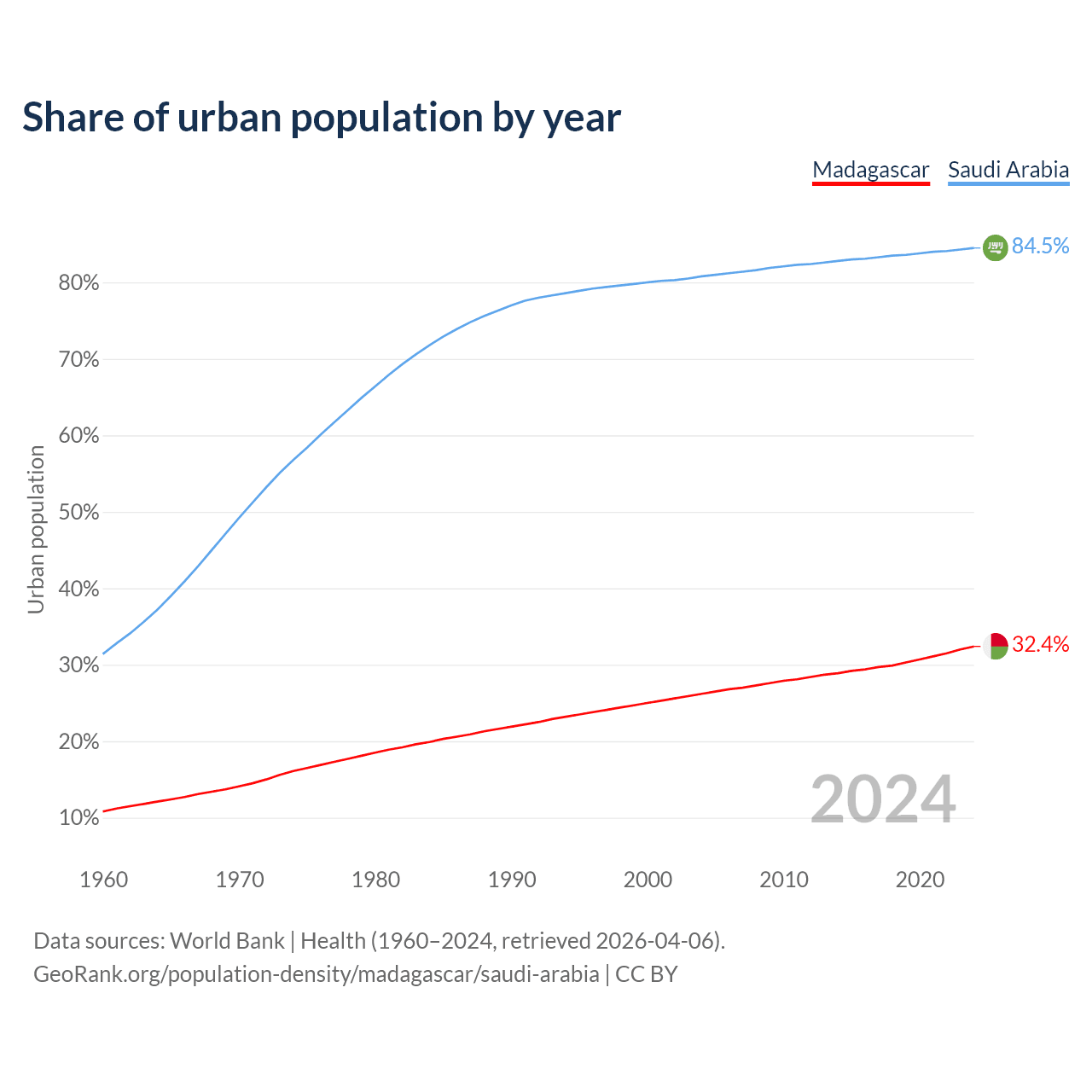 Share of urban population by year

Madagascar Saudi Arabia

84.5%

80%
70%
60%
50%
40%
30%
20%
10%

Urban population

32.4%

2024

1960 1970 1980 1990 2000 2010 2020

Data sources: World Bank | Health (1960–2024, retrieved 2026-04-06).
GeoRank.org/population-density/madagascar/saudi-arabia | CC BY